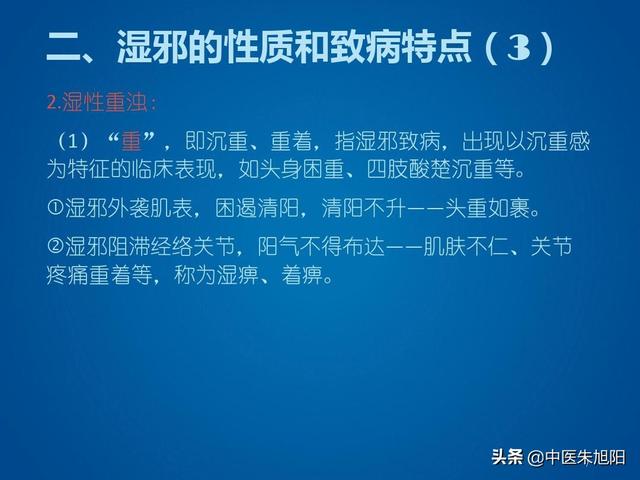 二、湿邪的性质和致病特点（3）

2.湿性重浊：

（1）“重”，即沉重、重着，指湿邪致病，出现以沉重感为特征的临床表现，如头身困重、四肢酸楚沉重等。

①湿邪外袭肌表，困遏清阳，清阳不升——头重如裹。

②湿邪阻滞经络关节，阳气不得布达——肌肤不仁、关节疼痛重着等，称为湿痹、着痹。

头条 @中医朱旭阳